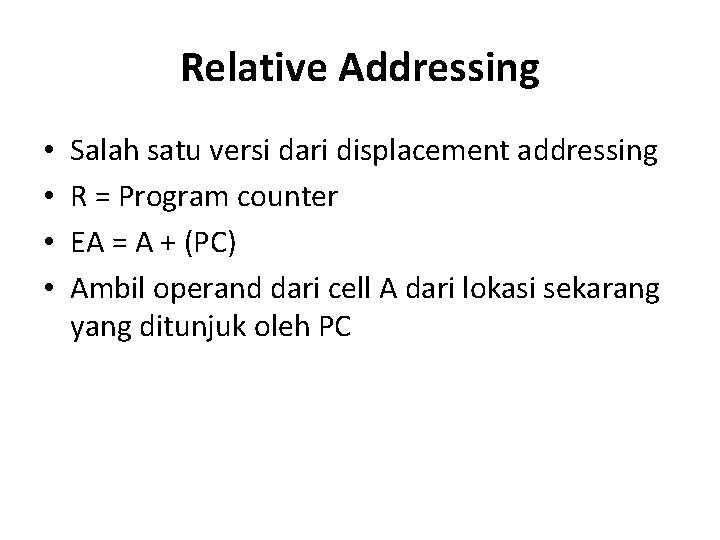 Relative Addressing

• Salah satu versi dari displacement addressing
• R = Program counter
• EA = A + (PC)
• Ambil operand dari cell A dari lokasi sekarang yang ditunjuk oleh PC